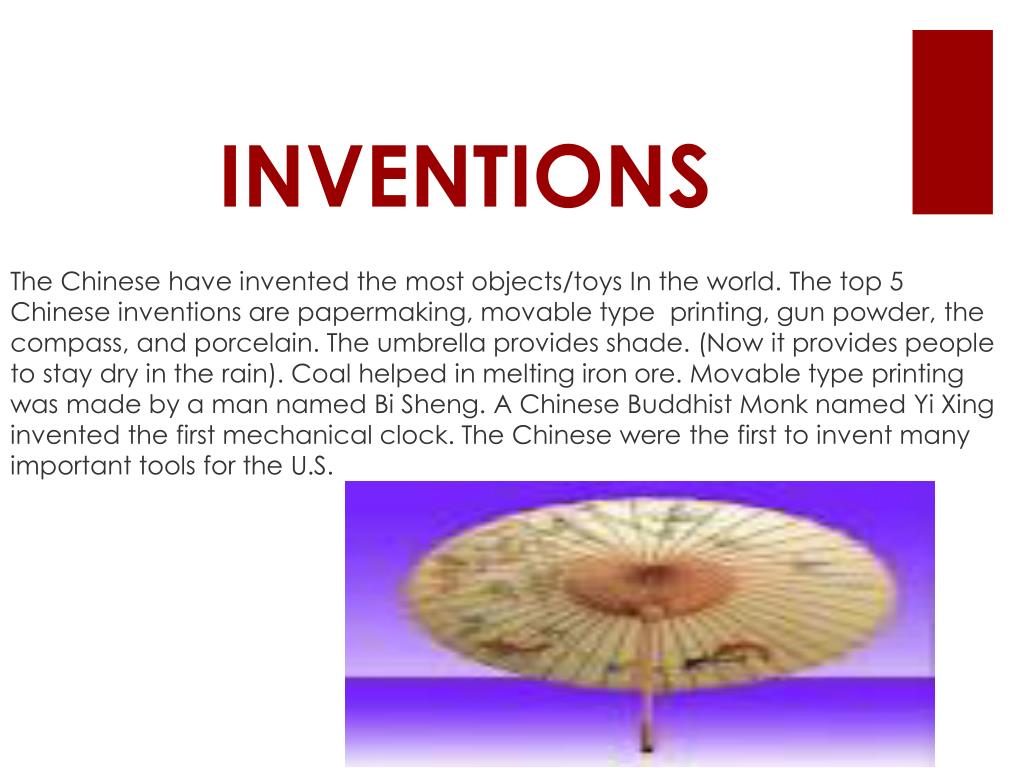 INVENTIONS

The Chinese have invented the most objects/toys In the world. The top 5 Chinese inventions are papermaking, movable type printing, gun powder, the compass, and porcelain. The umbrella provides shade. (Now it provides people to stay dry in the rain). Coal helped in melting iron ore. Movable type printing was made by a man named Bi Sheng. A Chinese Buddhist Monk named Yi Xing invented the first mechanical clock. The Chinese were the first to invent many important tools for the U.S.